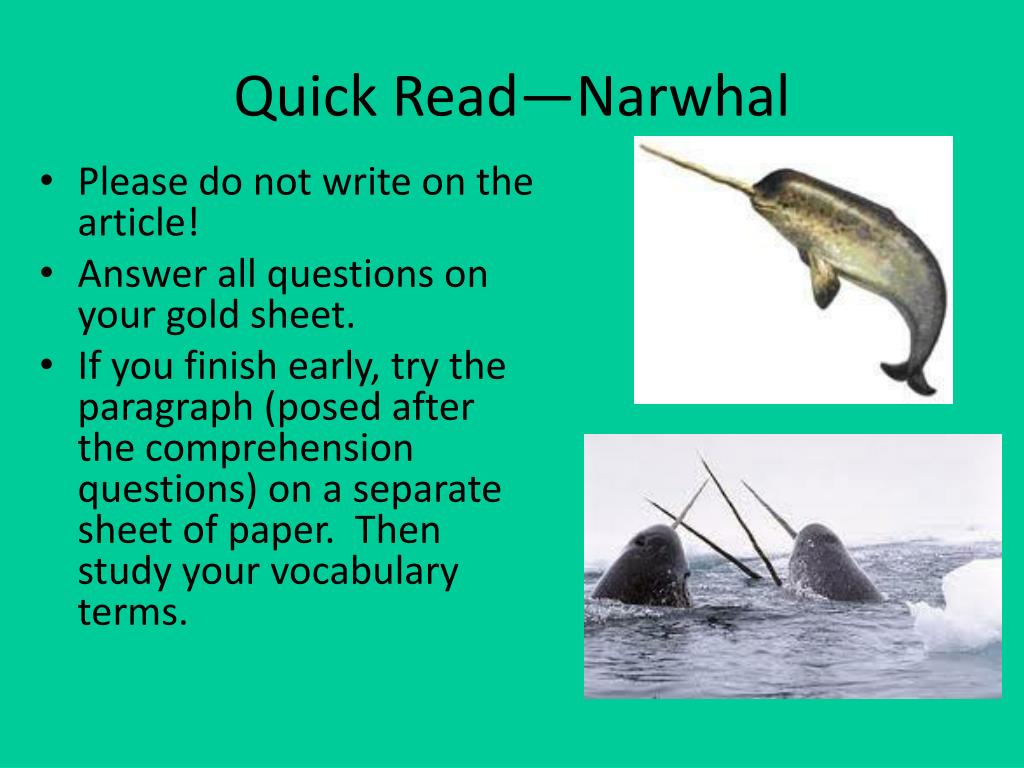 Quick Read—Narwhal

• Please do not write on the article!
• Answer all questions on your gold sheet.
• If you finish early, try the paragraph (posed after the comprehension questions) on a separate sheet of paper. Then study your vocabulary terms.